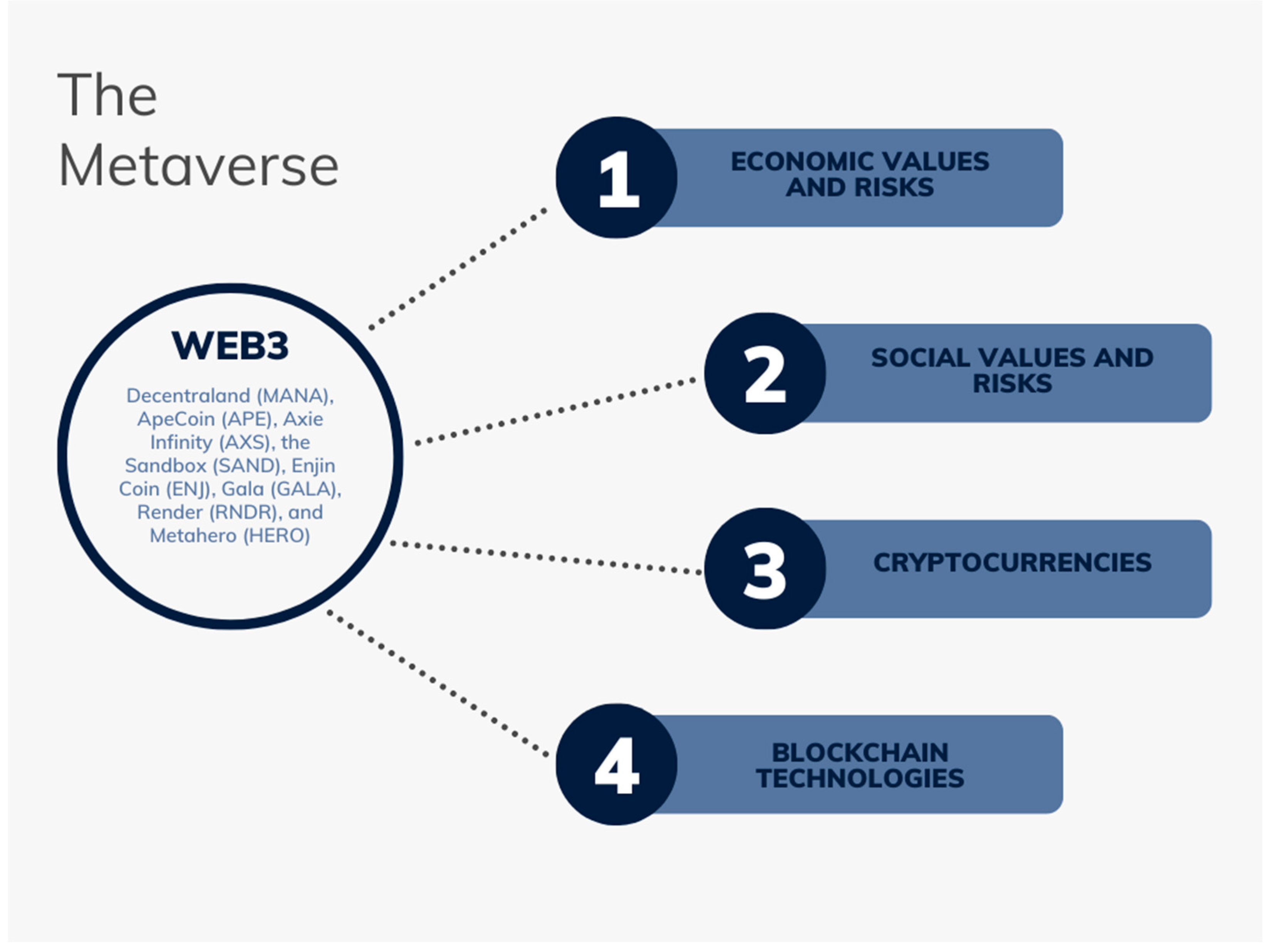 The Metaverse

WEB3

Decentraland (MANA), ApeCoin (APE), Axie Infinity (AXS), the Sandbox (SAND), Enjin Coin (ENJ), Gala (GALA), Render (RNDR), and Metahero (HERO)

1 ECONOMIC VALUES AND RISKS

2 SOCIAL VALUES AND RISKS

3 CRYPTOCURRENCIES

4 BLOCKCHAIN TECHNOLOGIES